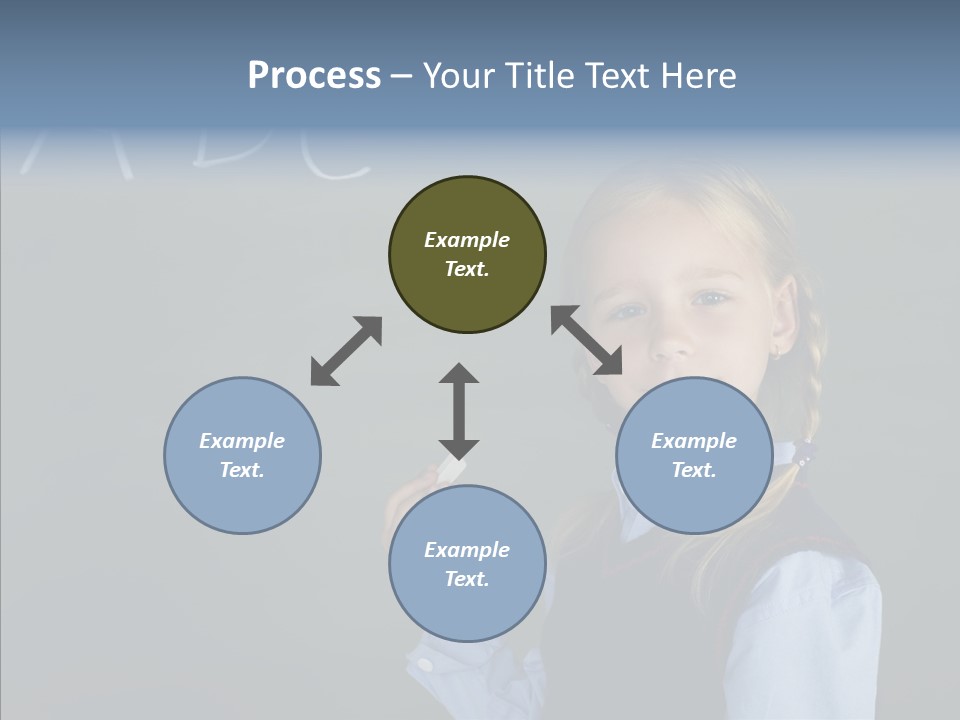 Process – Your Title Text Here

Example Text.

Example Text.

Example Text.

Example Text.